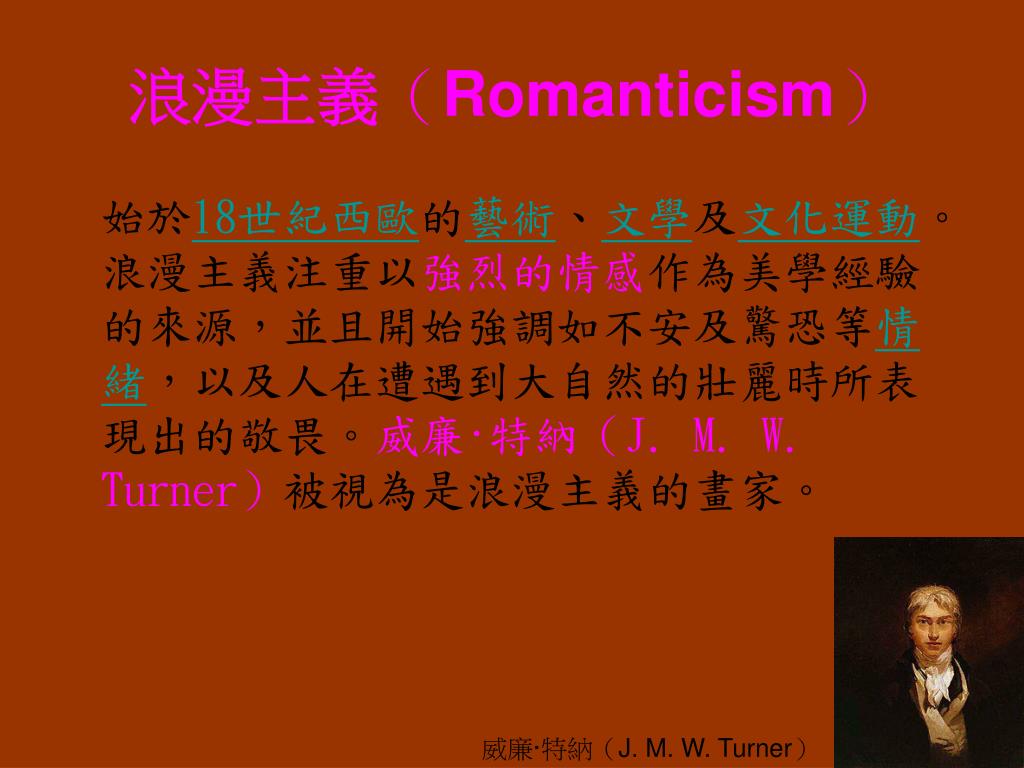 浪漫主義（Romanticism）

始於18世紀西歐的藝術、文學及文化運動。浪漫主義注重以強烈的情感作為美學經驗的來源，並且開始強調如不安及驚恐等情緒，以及人在遭遇到大自然的壯麗時所表現出的敬畏。威廉·特納（J. M. W. Turner）被視為是浪漫主義的畫家。

威廉·特納（J. M. W. Turner）